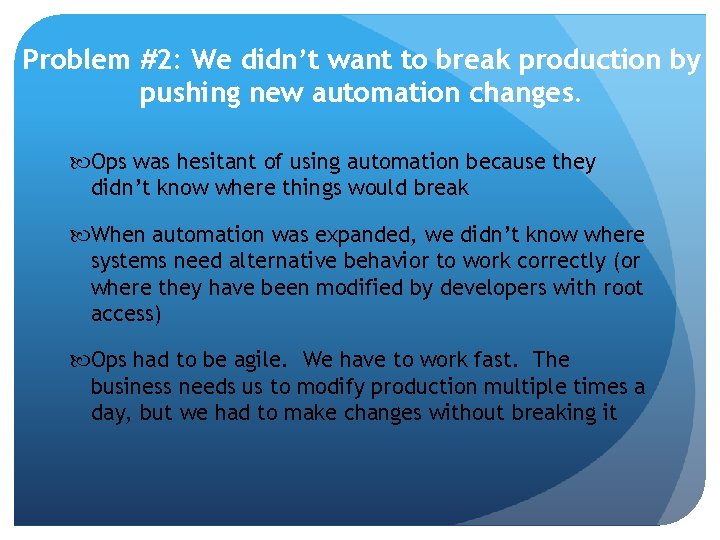 Problem #2: We didn't want to break production by pushing new automation changes.

Ops was hesitant of using automation because they didn't know where things would break

When automation was expanded, we didn't know where systems need alternative behavior to work correctly (or where they have been modified by developers with root access)

Ops had to be agile. We have to work fast. The business needs us to modify production multiple times a day, but we had to make changes without breaking it